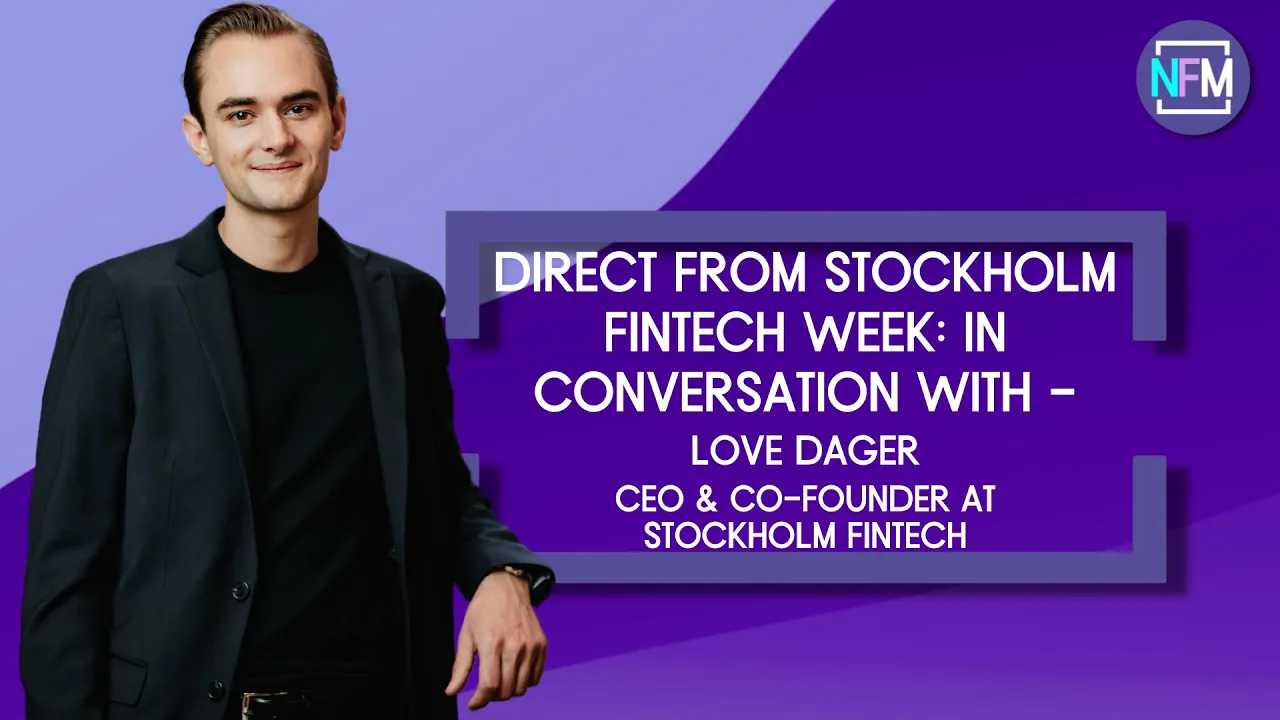 NFM

DIRECT FROM STOCKHOLM FINTECH WEEK: IN CONVERSATION WITH -

LOVE DAGER

CEO & CO-FOUNDER AT STOCKHOLM FINTECH